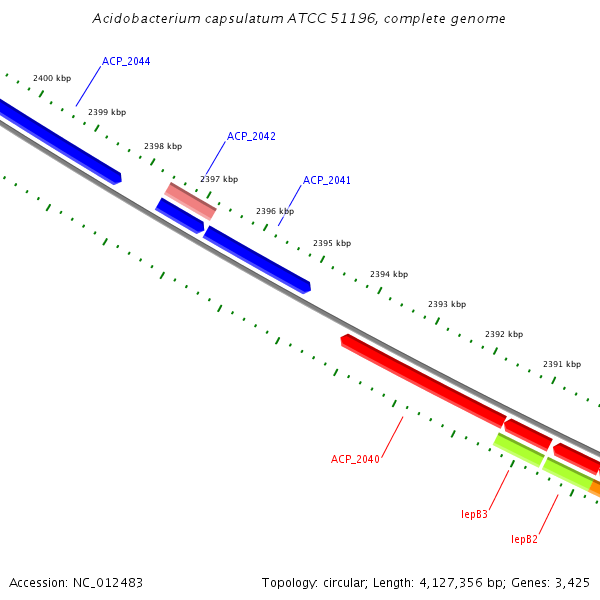 Acidobacterium capsulatum ATCC 51196, complete genome

ACP_2044

2400 kbp

2399 kbp

2398 kbp

ACP_2042

2397 kbp

ACP_2041

2396 kbp

2395 kbp

2394 kbp

2393 kbp

2392 kbp

2391 kbp

ACP_2040

lepB3

lepB2

Accession: NC_012483

Topology: circular; Length: 4,127,356 bp; Genes: 3,425